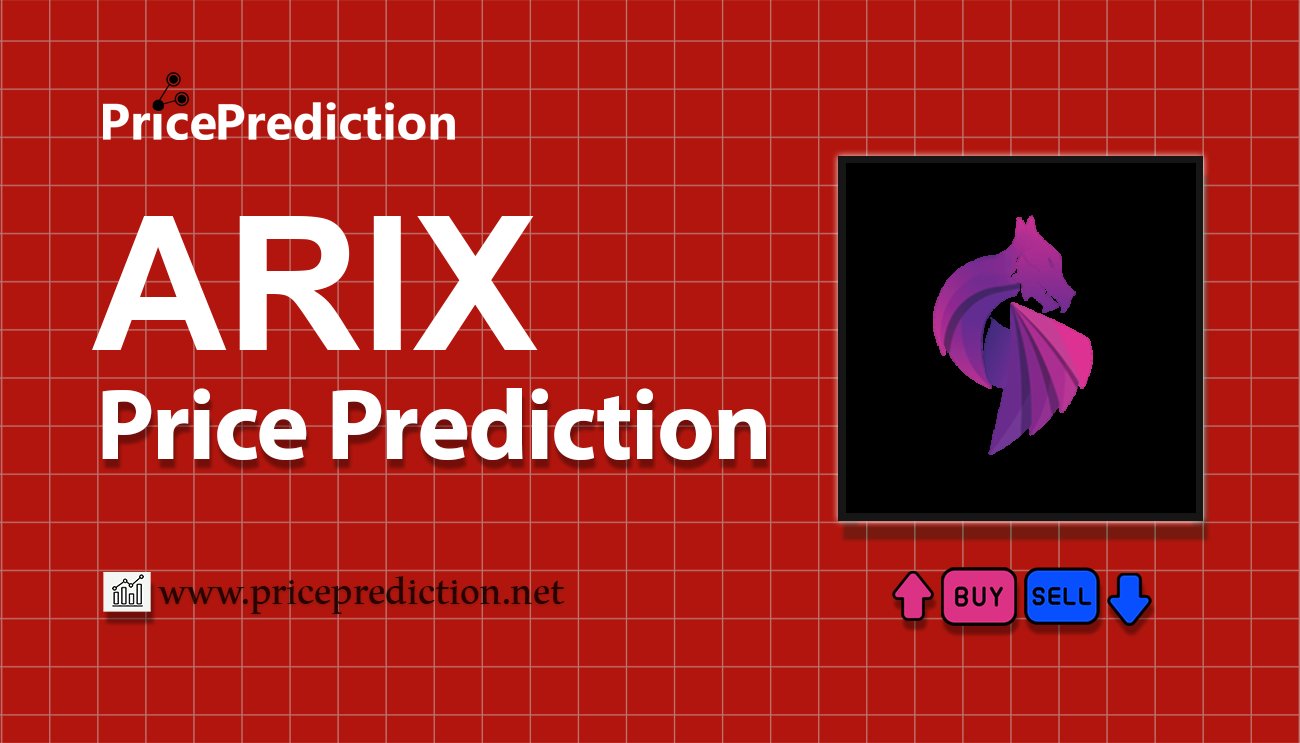 PricePrediction

ARIX
Price Prediction

www.priceprediction.net

BUY SELL